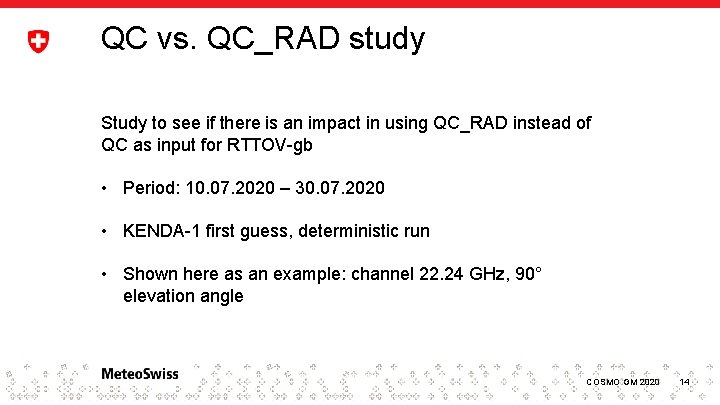 QC vs. QC_RAD study

Study to see if there is an impact in using QC_RAD instead of QC as input for RTTOV-gb

• Period: 10.07.2020 – 30.07.2020

• KENDA-1 first guess, deterministic run

• Shown here as an example: channel 22.24 GHz, 90° elevation angle

MeteoSwiss

COSMO GM 2020 14